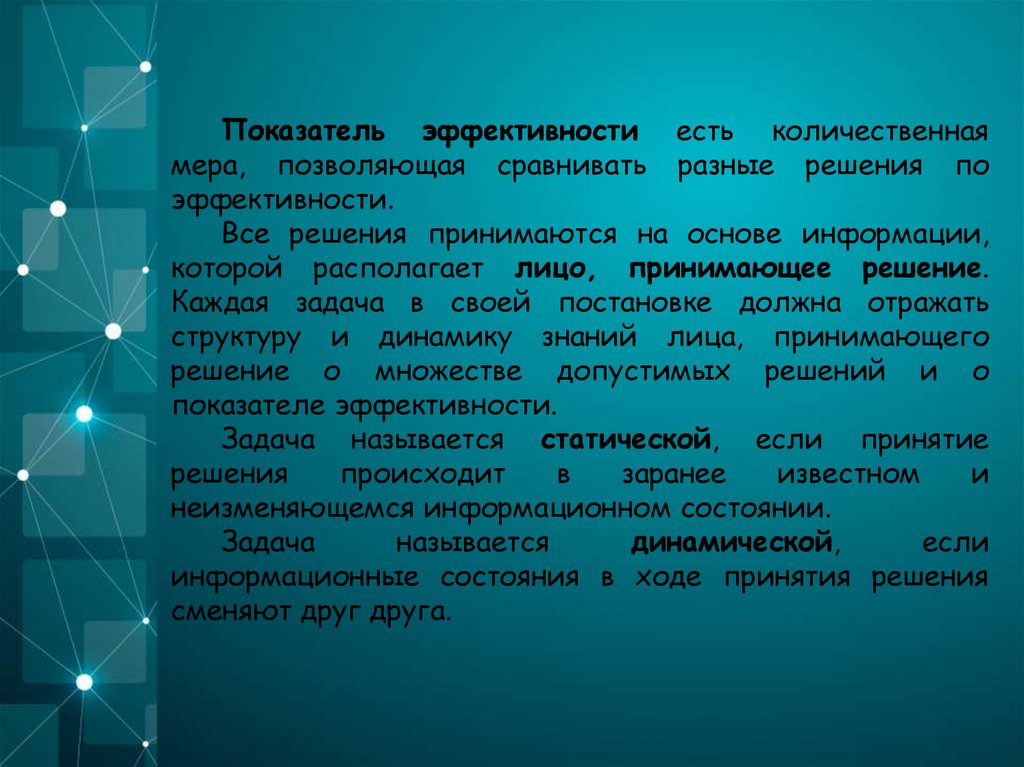 Показатель эффективности есть количественная мера, позволяющая сравнивать разные решения по эффективности.

Все решения принимаются на основе информации, которой располагает лицо, принимающее решение. Каждая задача в своей постановке должна отражать структуру и динамику знаний лица, принимающего решение о множестве допустимых решений и о показателе эффективности.

Задача называется статической, если принятие решения происходит в заранее известном и неизменяющемся информационном состоянии.

Задача называется динамической, если информационные состояния в ходе принятия решения сменяют друг друга.